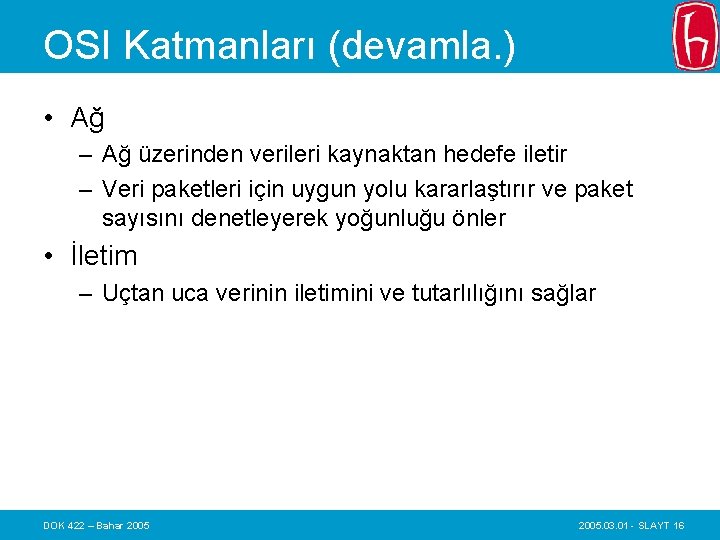 OSI Katmanları (devamla.)

• Ağ

– Ağ üzerinden verileri kaynaktan hedefe iletir

– Veri paketleri için uygun yolu kararlaştırır ve paket sayısını denetleyerek yoğunluğu önler

• İletim

– Uçtan uca verinin iletimini ve tutarlılığını sağlar

DOK 422 – Bahar 2005

2005.03.01 - SLAYT 16